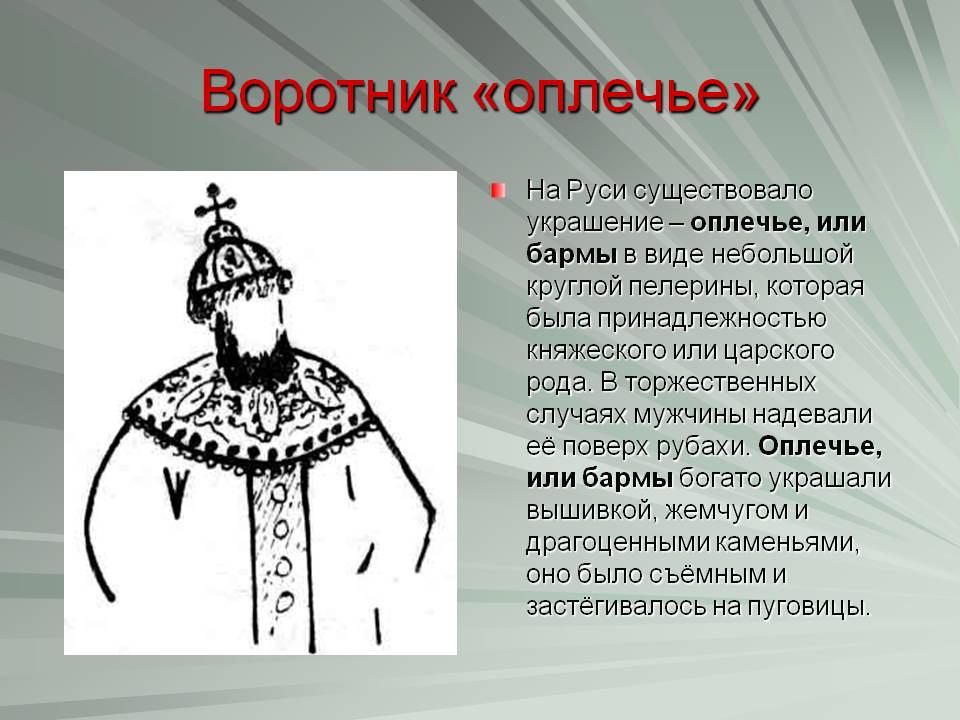 Воротник «оплечье»

На Руси существовало украшение – оплечье, или бармы в виде небольшой круглой пелерины, которая была принадлежностью княжеского или царского рода. В торжественных случаях мужчины надевали её поверх рубахи. Оплечье, или бармы богато украшали вышивкой, жемчугом и драгоценными каменьями, оно было съёмным и застёгивалось на пуговицы.